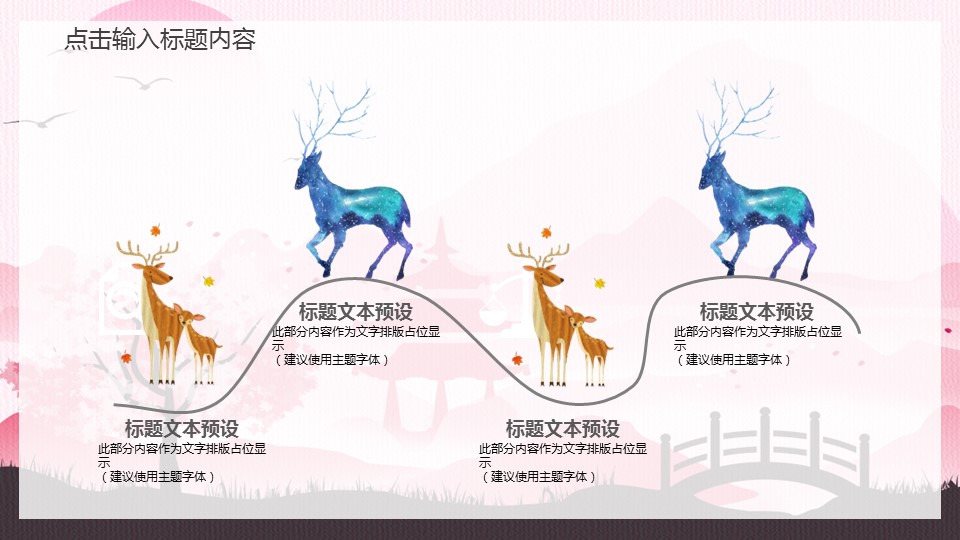 点击输入标题内容

标题文本预设
此部分内容作为文字排版占位显示
（建议使用主题字体）

标题文本预设
此部分内容作为文字排版占位显示
（建议使用主题字体）

标题文本预设
此部分内容作为文字排版占位显示
（建议使用主题字体）

标题文本预设
此部分内容作为文字排版占位显示
（建议使用主题字体）